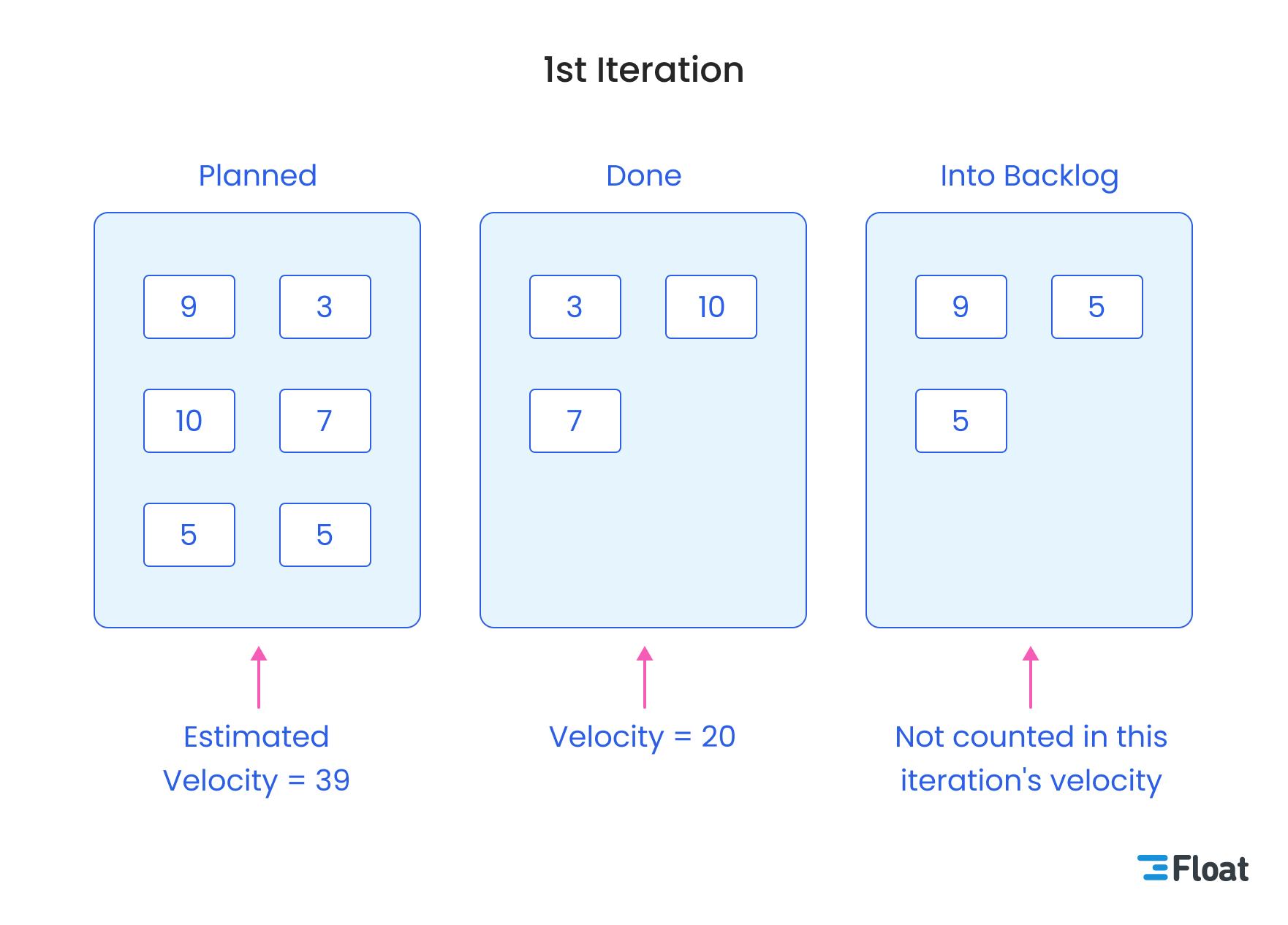 1st Iteration

Planned

9 3
10 7
5 5

Estimated Velocity = 39

Done

3 10
7

Velocity = 20

Into Backlog

9 5
5

Not counted in this iteration's velocity

Float